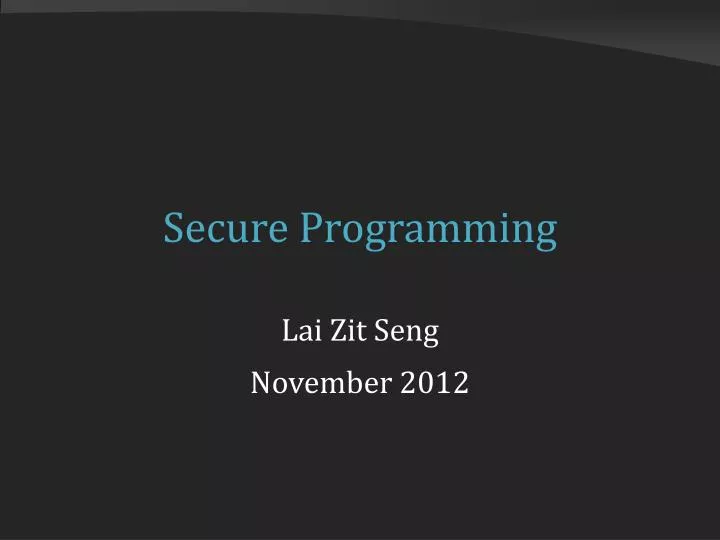 Secure Programming

Lai Zit Seng

November 2012